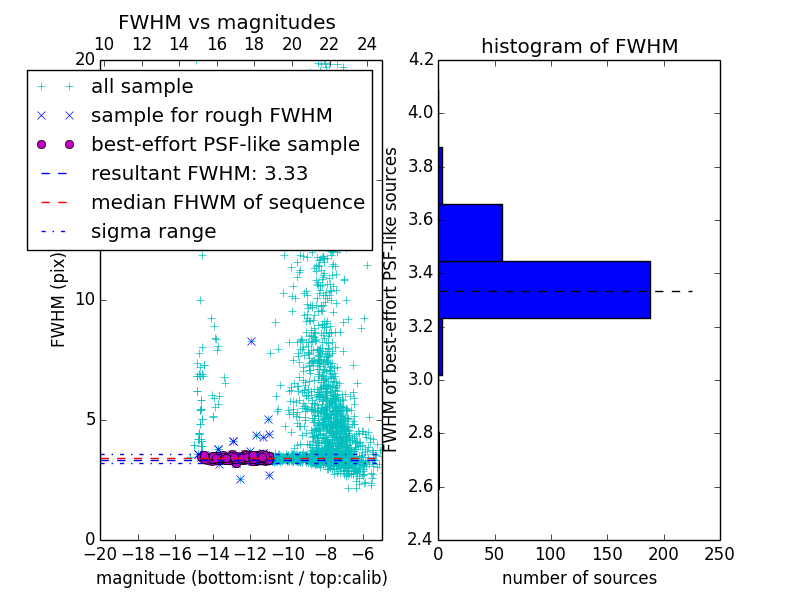 FWHM vs magnitudes

10 12 14 16 18 20 22 24

20

all sample
sample for rough FWHM
best-effort PSF-like sample
resultant FWHM: 3.33
median FHWM of sequence
sigma range

FWHM (pix)

10

5

0

−20 −18 −16 −14 −12 −10 −8 −6

magnitude (bottom:isnt / top:calib)

histogram of FWHM

4.2
4.0
3.8
3.6
3.4
3.2
3.0
2.8
2.6
2.4

FWHM of best-effort PSF-like sources

0 50 100 150 200 250

number of sources